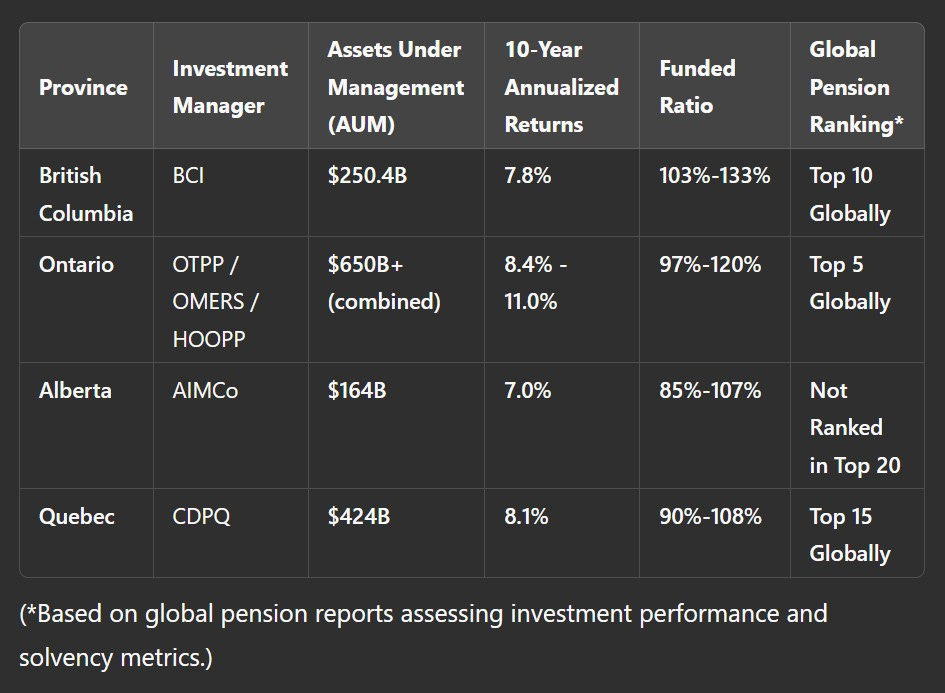 | Province | Investment Manager | Assets Under Management (AUM) | 10-Year Annualized Returns | Funded Ratio | Global Pension Ranking* |
|---|---|---|---|---|---|
| British Columbia | BCI | \$250.4B | 7.8% | 103%-133% | Top 10 Globally |
| Ontario | OTPP / OMERS / HOOPP | \$650B+ (combined) | 8.4% - 11.0% | 97%-120% | Top 5 Globally |
| Alberta | AIMCo | \$164B | 7.0% | 85%-107% | Not Ranked in Top 20 |
| Quebec | CDPQ | \$424B | 8.1% | 90%-108% | Top 15 Globally |

(*Based on global pension reports assessing investment performance and solvency metrics.)